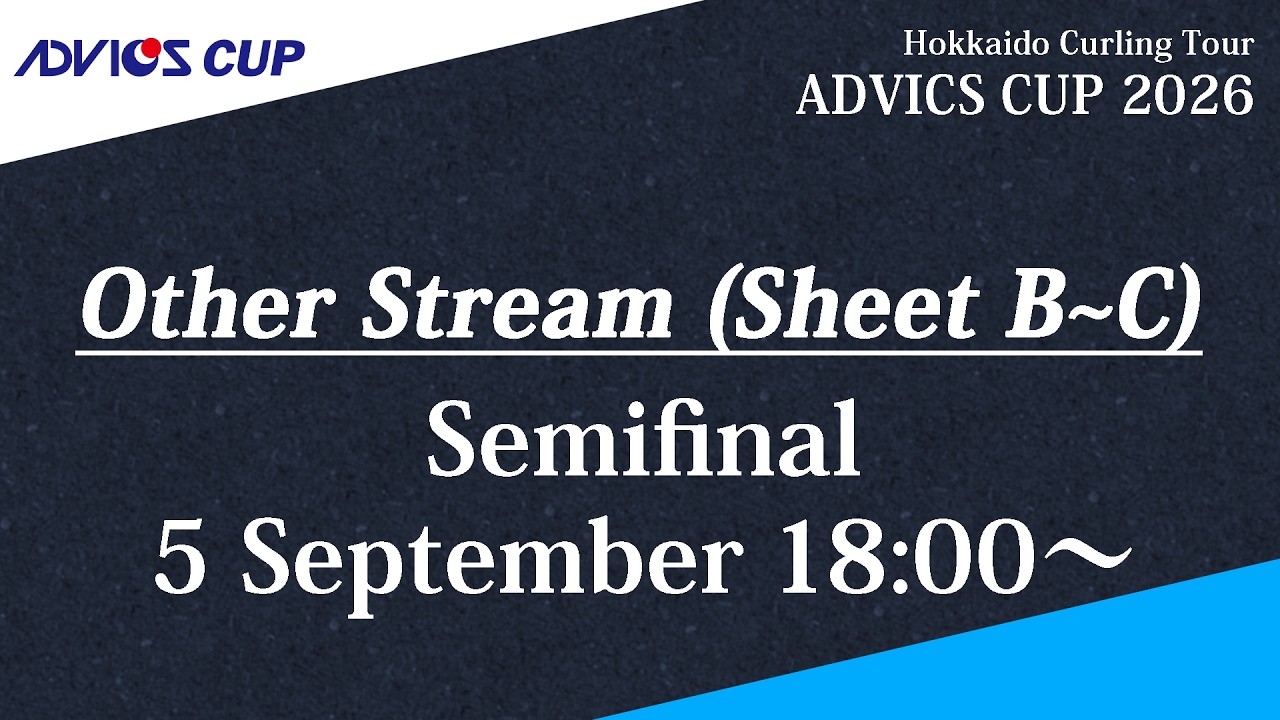 ADVICS CUP

Hokkaido Curling Tour
ADVICS CUP 2026

Other Stream (Sheet B~C)

Semifinal
5 September 18:00～